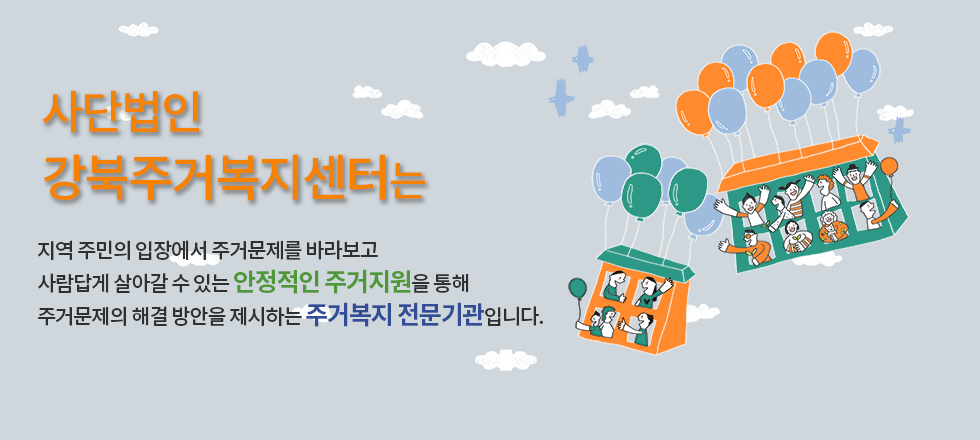 사단법인
강북주거복지센터는

지역 주민의 입장에서 주거문제를 바라보고
사람답게 살아갈 수 있는 안정적인 주거지원을 통해
주거문제의 해결 방안을 제시하는 주거복지 전문기관입니다.